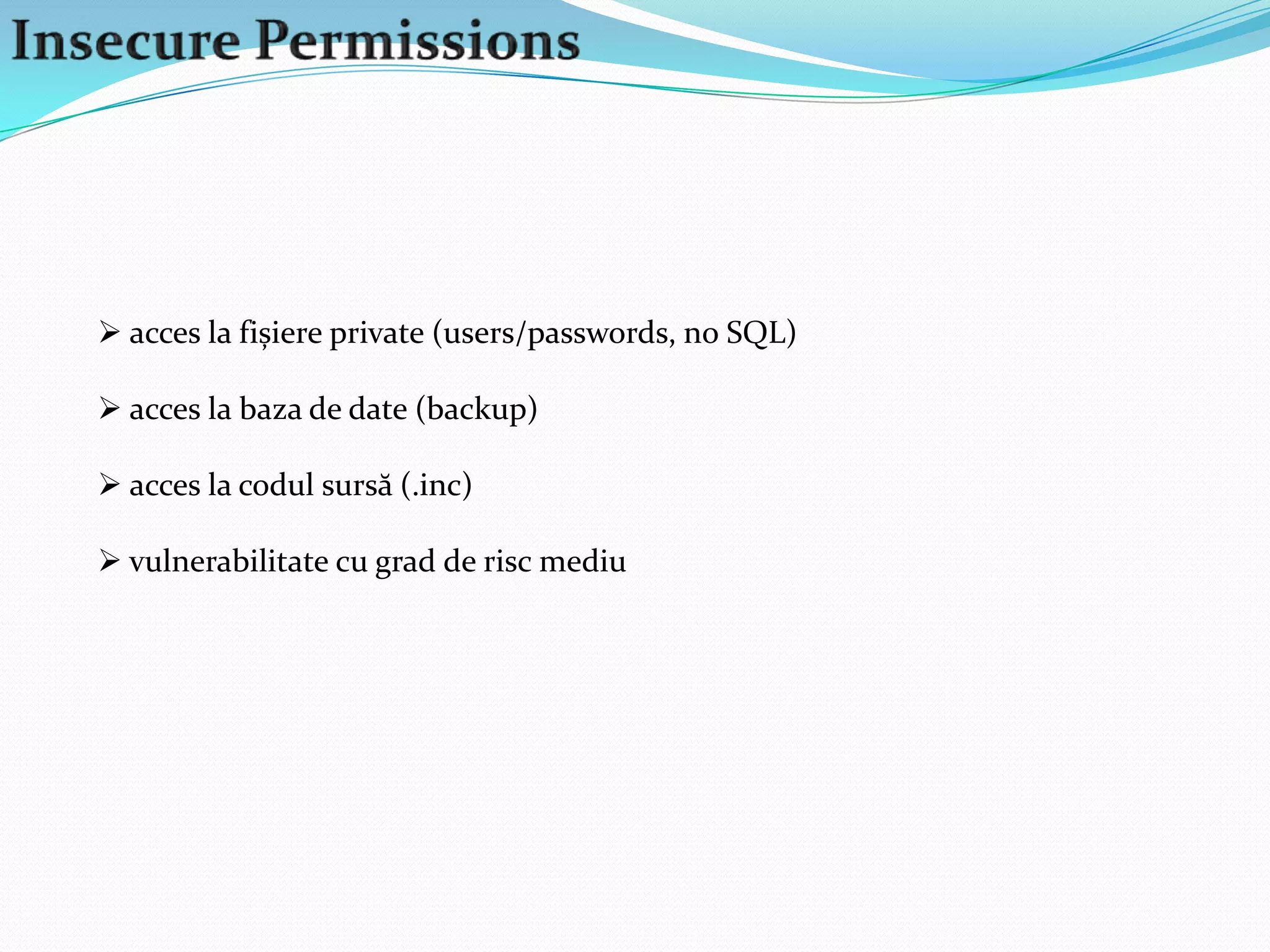 Insecure Permissions

➢ acces la fișiere private (users/passwords, no SQL)

➢ acces la baza de date (backup)

➢ acces la codul sursă (.inc)

➢ vulnerabilitate cu grad de risc mediu